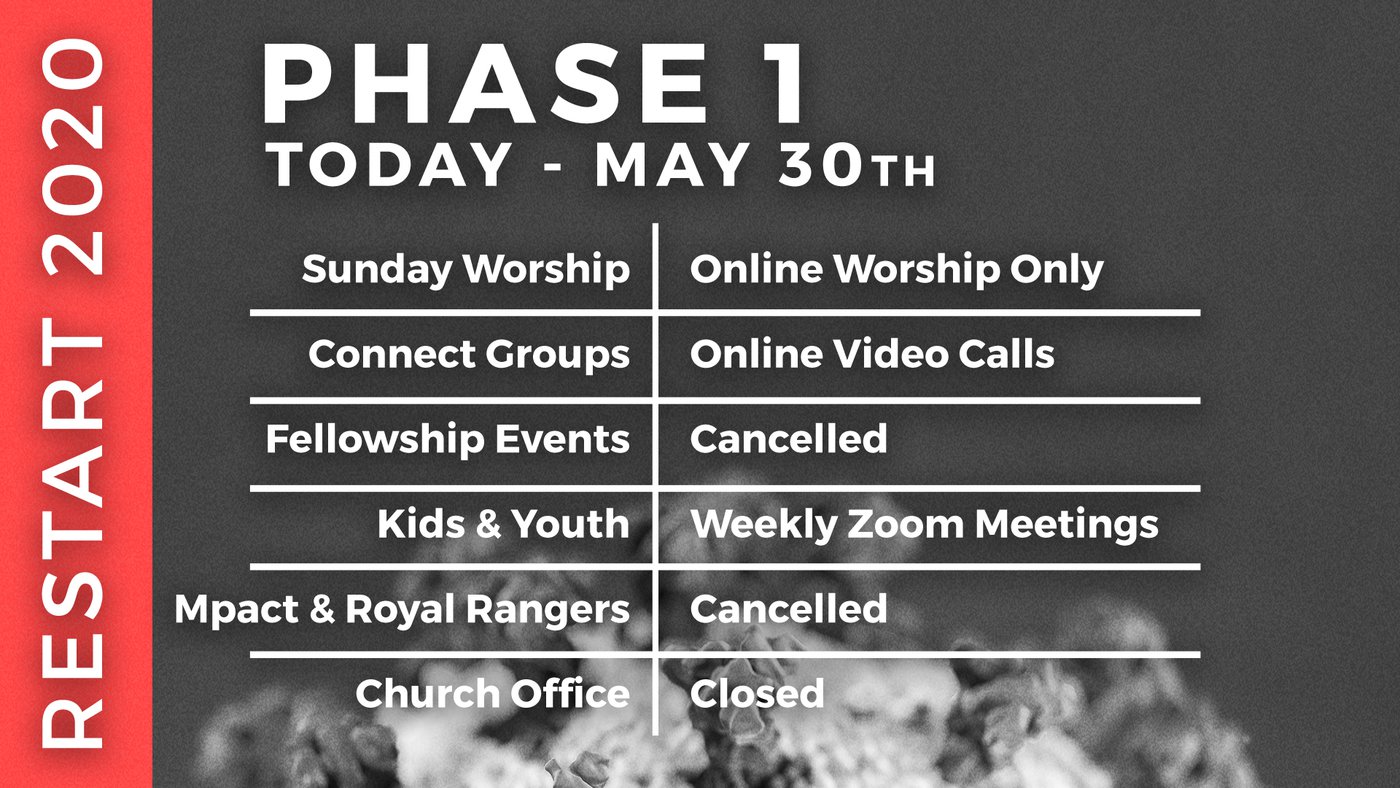 RESTART 2020

PHASE 1
TODAY - MAY 30TH

| | |
|---|---|
| Sunday Worship | Online Worship Only |
| Connect Groups | Online Video Calls |
| Fellowship Events | Cancelled |
| Kids & Youth | Weekly Zoom Meetings |
| Mpact & Royal Rangers | Cancelled |
| Church Office | Closed |